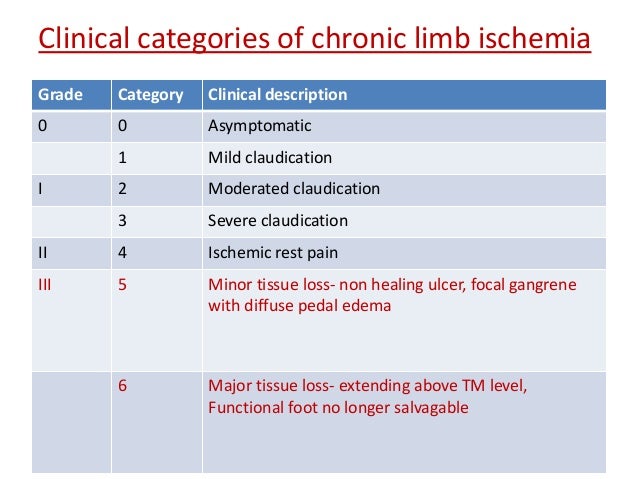 Clinical categories of chronic limb ischemia

| Grade | Category | Clinical description |
|---|---|---|
| 0 | 0 | Asymptomatic |
| | 1 | Mild claudication |
| I | 2 | Moderated claudication |
| | 3 | Severe claudication |
| II | 4 | Ischemic rest pain |
| III | 5 | Minor tissue loss- non healing ulcer, focal gangrene with diffuse pedal edema |
| | 6 | Major tissue loss- extending above TM level, Functional foot no longer salvagable |